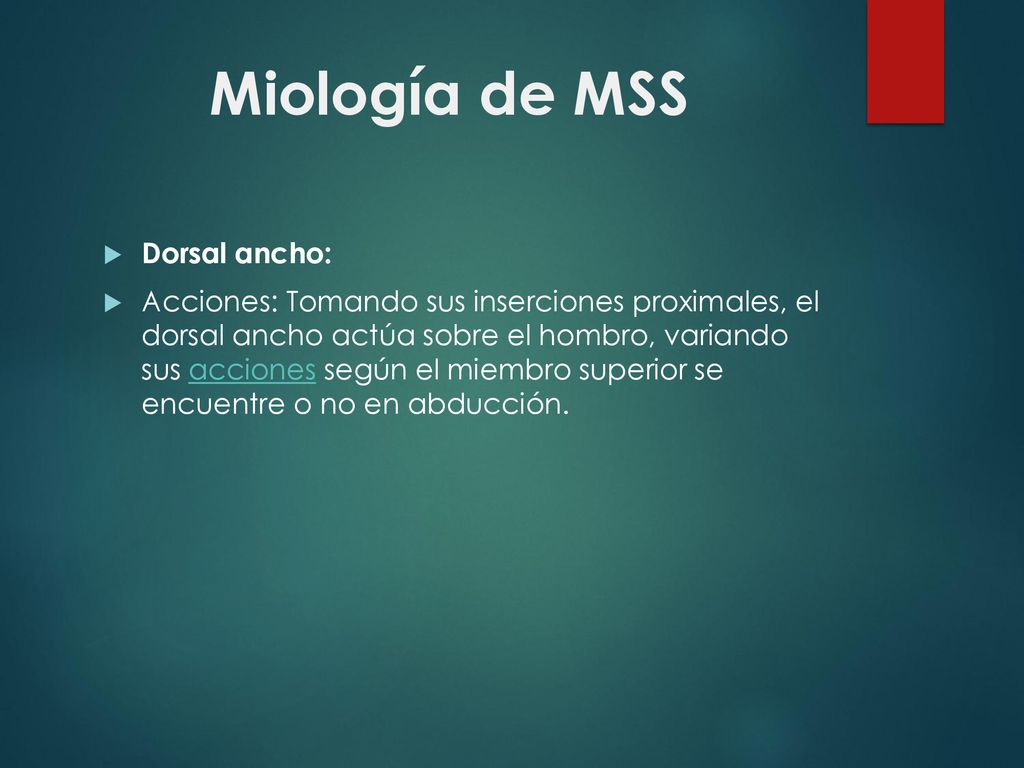 Miología de MSS

Dorsal ancho:

Acciones: Tomando sus inserciones proximales, el dorsal ancho actúa sobre el hombro, variando sus acciones según el miembro superior se encuentre o no en abducción.